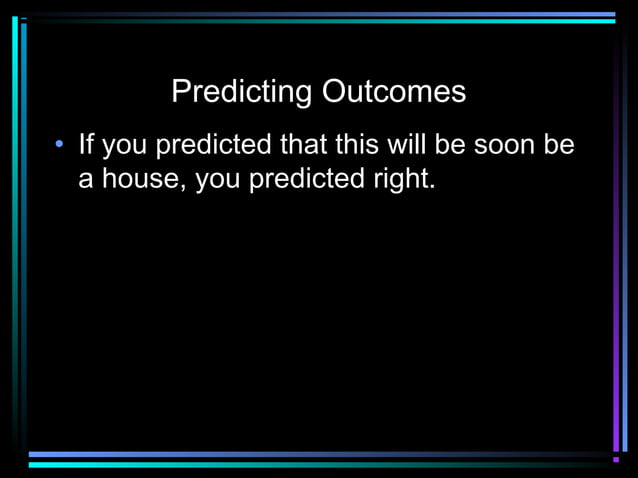 Predicting Outcomes

• If you predicted that this will be soon be a house, you predicted right.